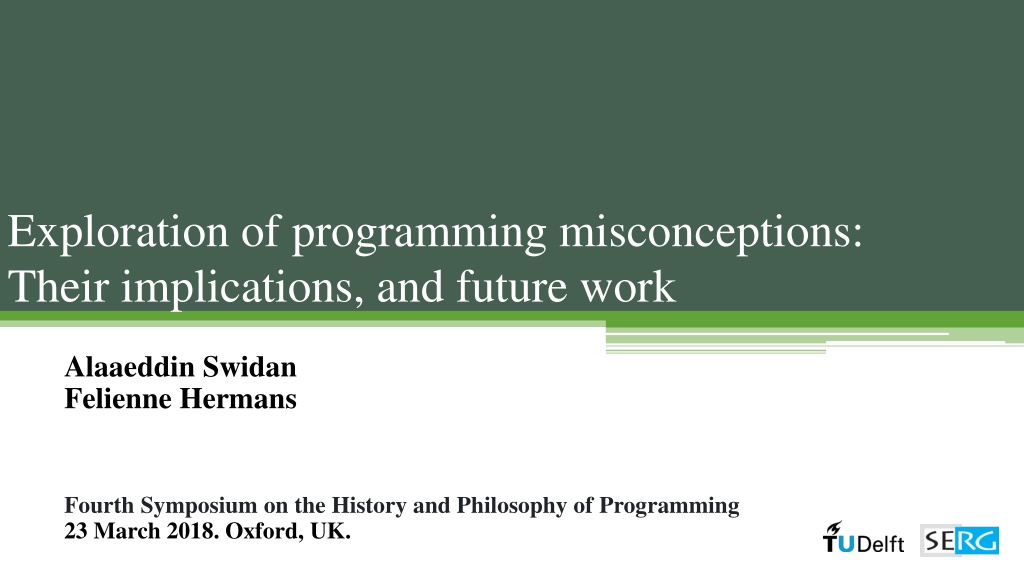 Exploration of programming misconceptions: Their implications, and future work

Alaaeddin Swidan
Felienne Hermans

Fourth Symposium on the History and Philosophy of Programming
23 March 2018. Oxford, UK.

TUDelft SERG